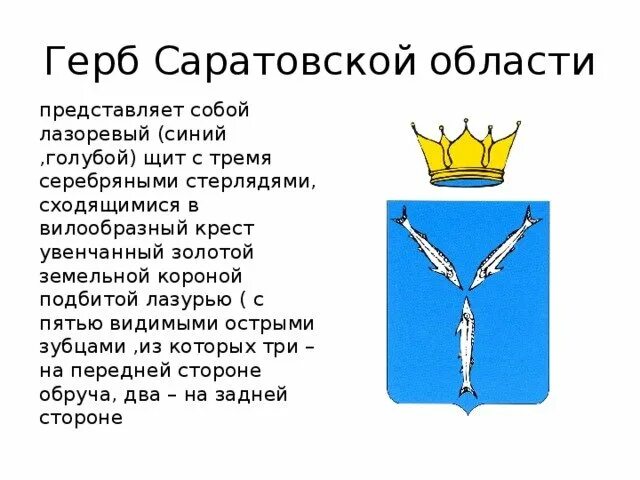 Герб Саратовской области

представляет собой лазоревый (синий ,голубой) щит с тремя серебряными стерлядями, сходящимися в вилообразный крест увенчанный золотой земельной короной подбитой лазурью ( с пятью видимыми острыми зубцами ,из которых три – на передней стороне обруча, два – на задней стороне